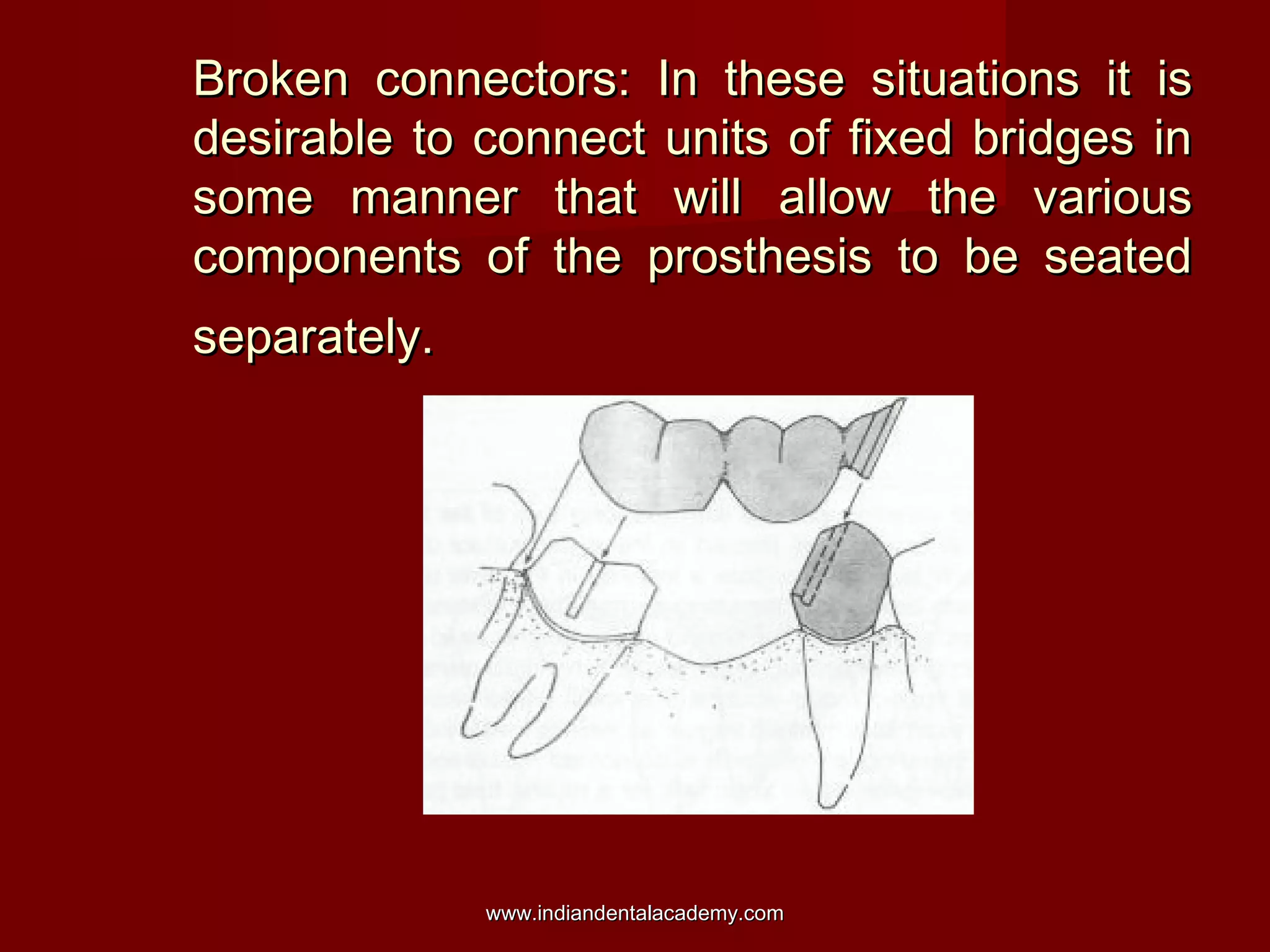 Broken connectors: In these situations it is desirable to connect units of fixed bridges in some manner that will allow the various components of the prosthesis to be seated separately.

www.indiandentalacademy.com